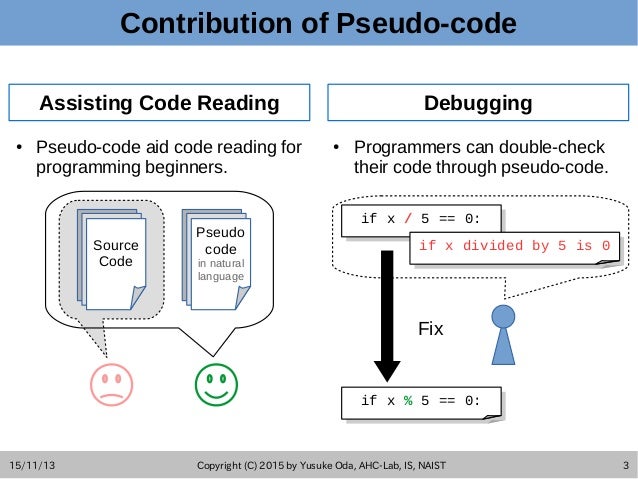 Contribution of Pseudo-code

Assisting Code Reading

• Pseudo-code aid code reading for programming beginners.

Source Code

Pseudo code in natural language

Debugging

• Programmers can double-check their code through pseudo-code.

if x / 5 == 0:

if x divided by 5 is 0

Fix

if x % 5 == 0:

15/11/13 Copyright (C) 2015 by Yusuke Oda, AHC-Lab, IS, NAIST 3